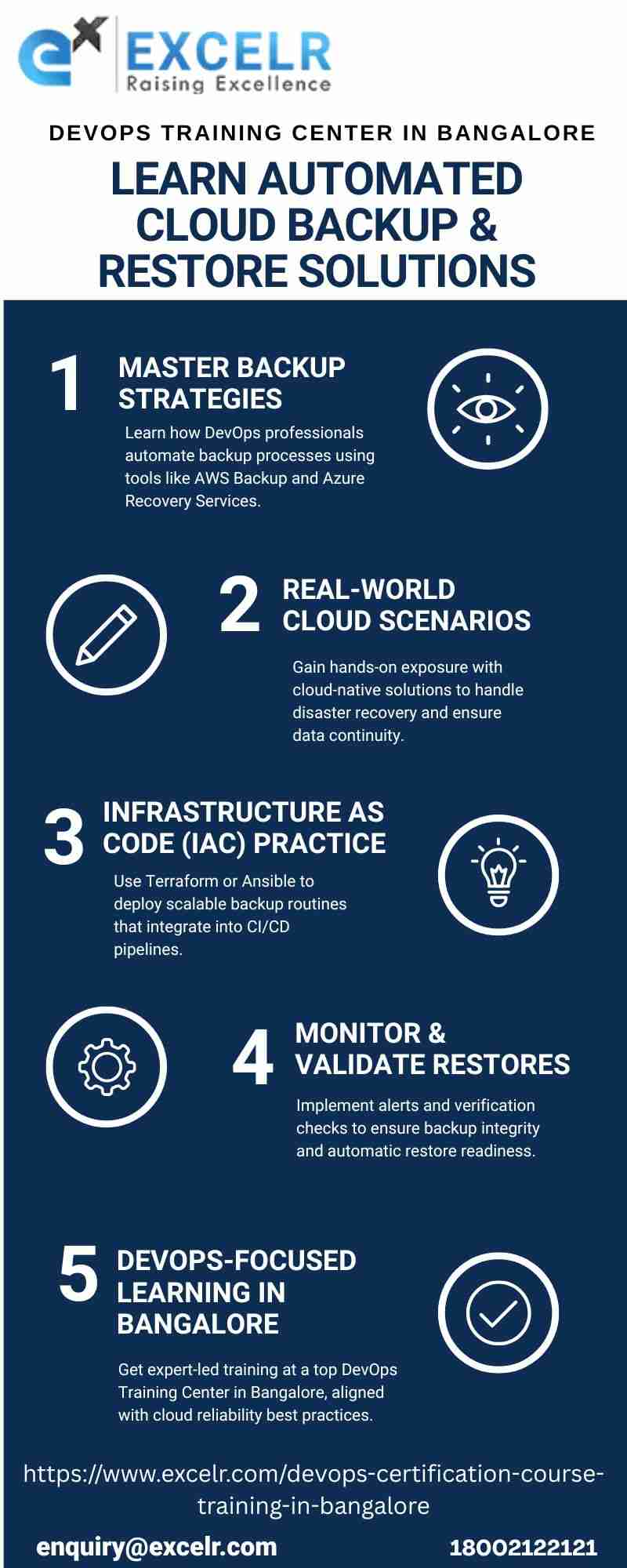 EXCELR
Raising Excellence

DEVOPS TRAINING CENTER IN BANGALORE

LEARN AUTOMATED CLOUD BACKUP & RESTORE SOLUTIONS

1 MASTER BACKUP STRATEGIES

Learn how DevOps professionals automate backup processes using tools like AWS Backup and Azure Recovery Services.

2 REAL-WORLD CLOUD SCENARIOS

Gain hands-on exposure with cloud-native solutions to handle disaster recovery and ensure data continuity.

3 INFRASTRUCTURE AS CODE (IAC) PRACTICE

Use Terraform or Ansible to deploy scalable backup routines that integrate into CI/CD pipelines.

4 MONITOR & VALIDATE RESTORES

Implement alerts and verification checks to ensure backup integrity and automatic restore readiness.

5 DEVOPS-FOCUSED LEARNING IN BANGALORE

Get expert-led training at a top DevOps Training Center in Bangalore, aligned with cloud reliability best practices.

https://www.excelr.com/devops-certification-course-training-in-bangalore

enquiry@excelr.com

18002122121